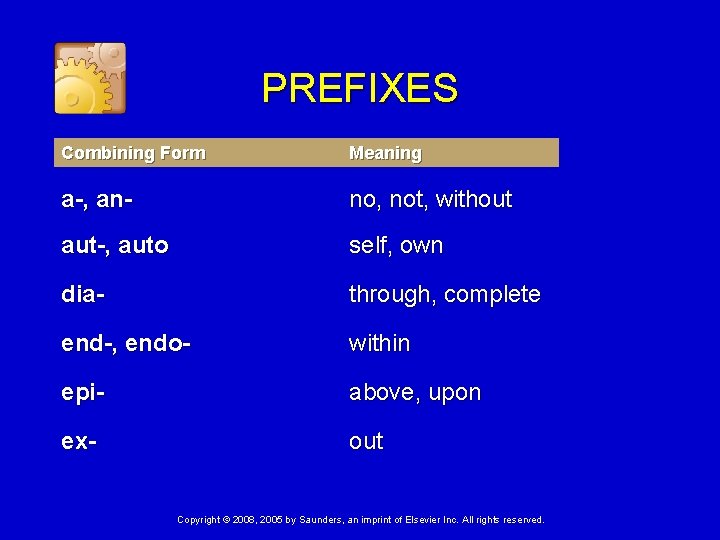 PREFIXES

| Combining Form | Meaning |
|---|---|
| a-, an- | no, not, without |
| aut-, auto | self, own |
| dia- | through, complete |
| end-, endo- | within |
| epi- | above, upon |
| ex- | out |

Copyright © 2008, 2005 by Saunders, an imprint of Elsevier Inc. All rights reserved.